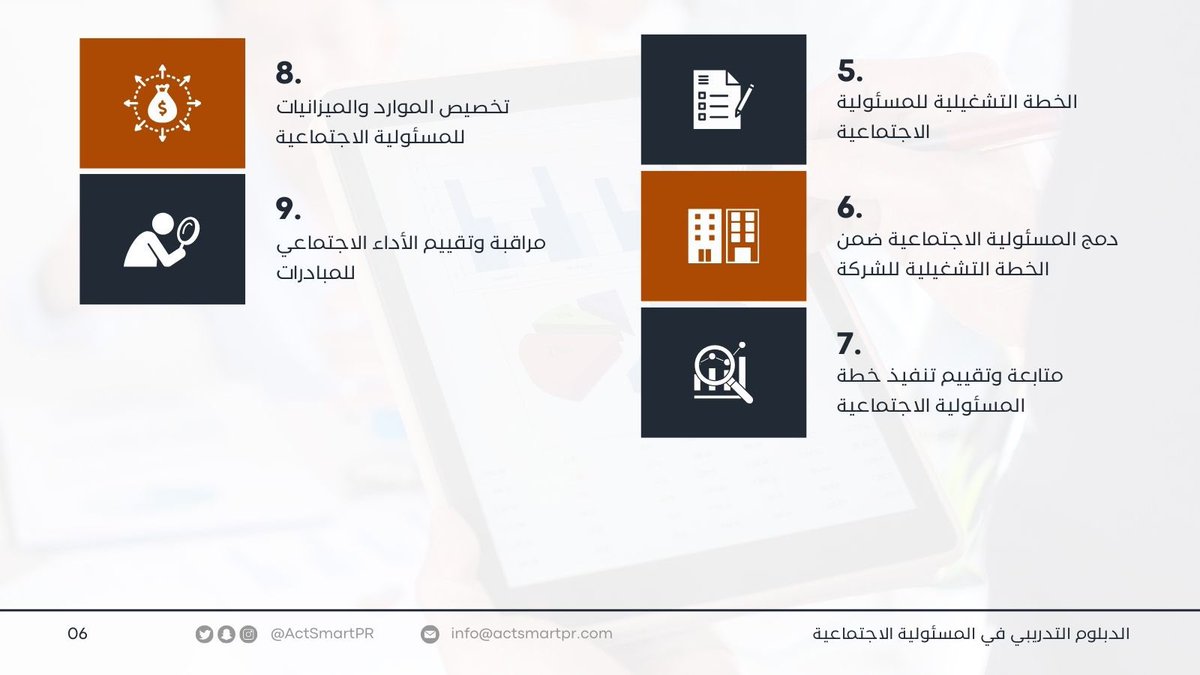 5.
الخطة التشغيلية للمسئولية الاجتماعية

6.
دمج المسئولية الاجتماعية ضمن الخطة التشغيلية للشركة

7.
متابعة وتقييم تنفيذ خطة المسئولية الاجتماعية

8.
تخصيص الموارد والميزانيات للمسئولية الاجتماعية

9.
مراقبة وتقييم الأداء الاجتماعي للمبادرات

الدبلوم التدريبي في المسئولية الاجتماعية
info@actsmartpr.com
@ActSmartPR
06